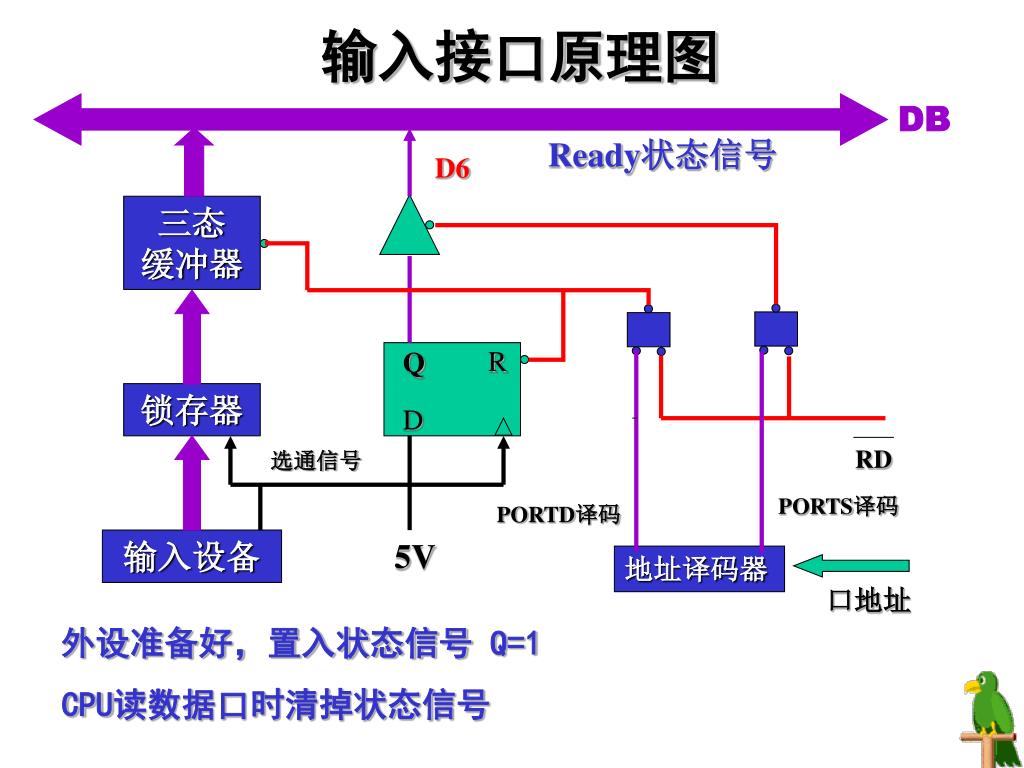 输入接口原理图

DB

Ready状态信号

D6

三态缓冲器

Q

R

D

锁存器

选通信号

$\overline{RD}$

PORTD译码

PORTS译码

输入设备

5V

地址译码器

口地址

外设准备好，置入状态信号 Q=1

CPU读数据口时清掉状态信号